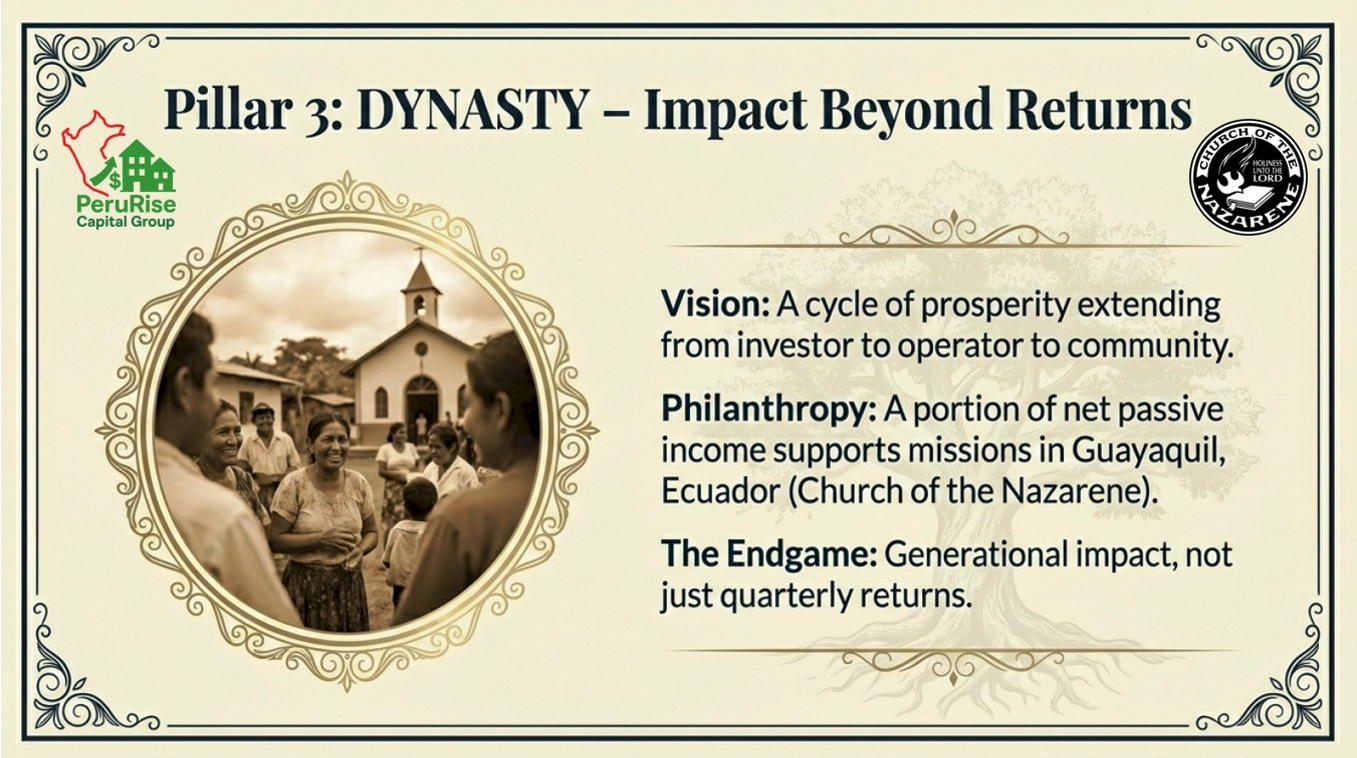 Pillar 3: DYNASTY – Impact Beyond Returns

$
PeruRise
Capital Group

CHURCH OF THE NAZARENE
HOLINESS UNTO THE LORD

Vision: A cycle of prosperity extending from investor to operator to community.

Philanthropy: A portion of net passive income supports missions in Guayaquil, Ecuador (Church of the Nazarene).

The Endgame: Generational impact, not just quarterly returns.